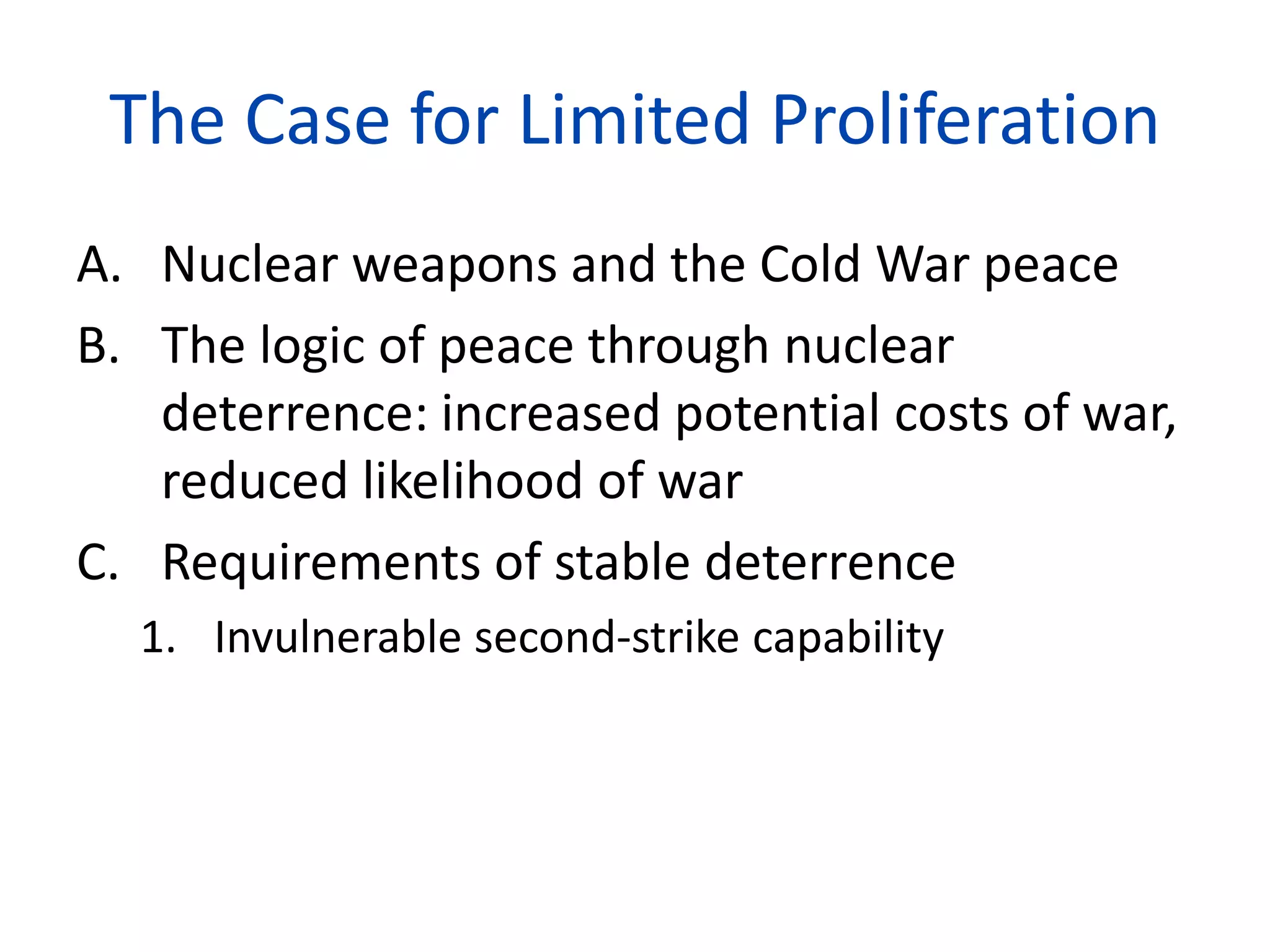 The Case for Limited Proliferation

A. Nuclear weapons and the Cold War peace

B. The logic of peace through nuclear deterrence: increased potential costs of war, reduced likelihood of war

C. Requirements of stable deterrence

1. Invulnerable second-strike capability